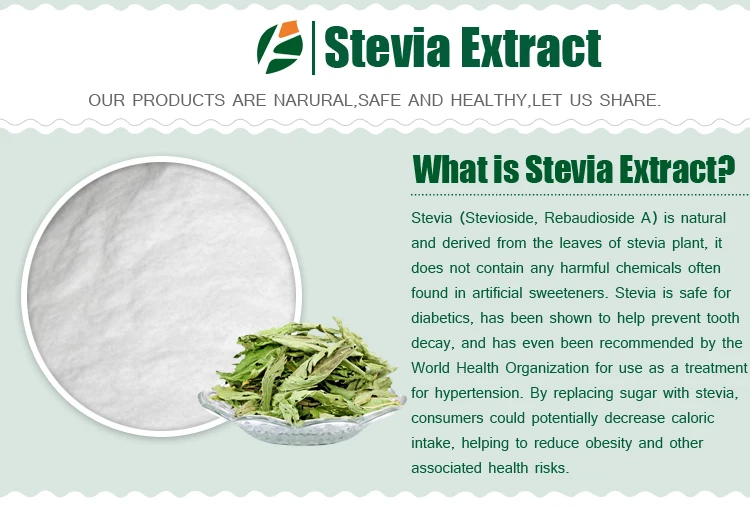 Stevia Extract

OUR PRODUCTS ARE NARURAL,SAFE AND HEALTHY,LET US SHARE.

What is Stevia Extract?

Stevia (Stevioside, Rebaudioside A) is natural and derived from the leaves of stevia plant, it does not contain any harmful chemicals often found in artificial sweeteners. Stevia is safe for diabetics, has been shown to help prevent tooth decay, and has even been recommended by the World Health Organization for use as a treatment for hypertension. By replacing sugar with stevia, consumers could potentially decrease caloric intake, helping to reduce obesity and other associated health risks.